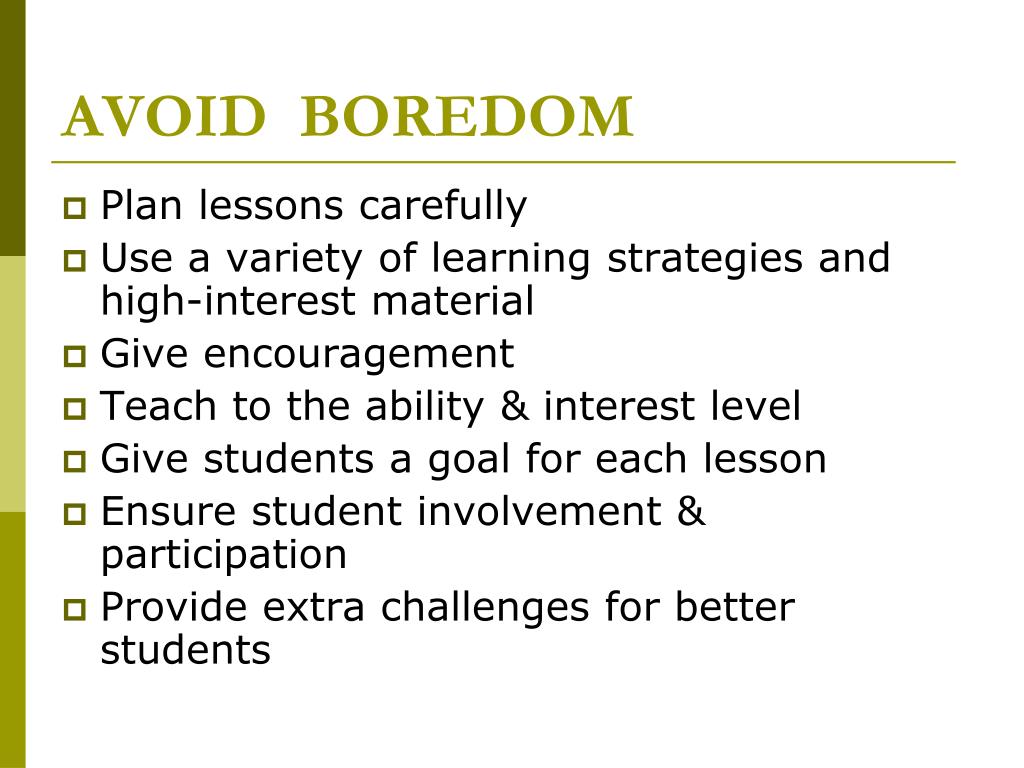 AVOID BOREDOM

- Plan lessons carefully
- Use a variety of learning strategies and high-interest material
- Give encouragement
- Teach to the ability & interest level
- Give students a goal for each lesson
- Ensure student involvement & participation
- Provide extra challenges for better students